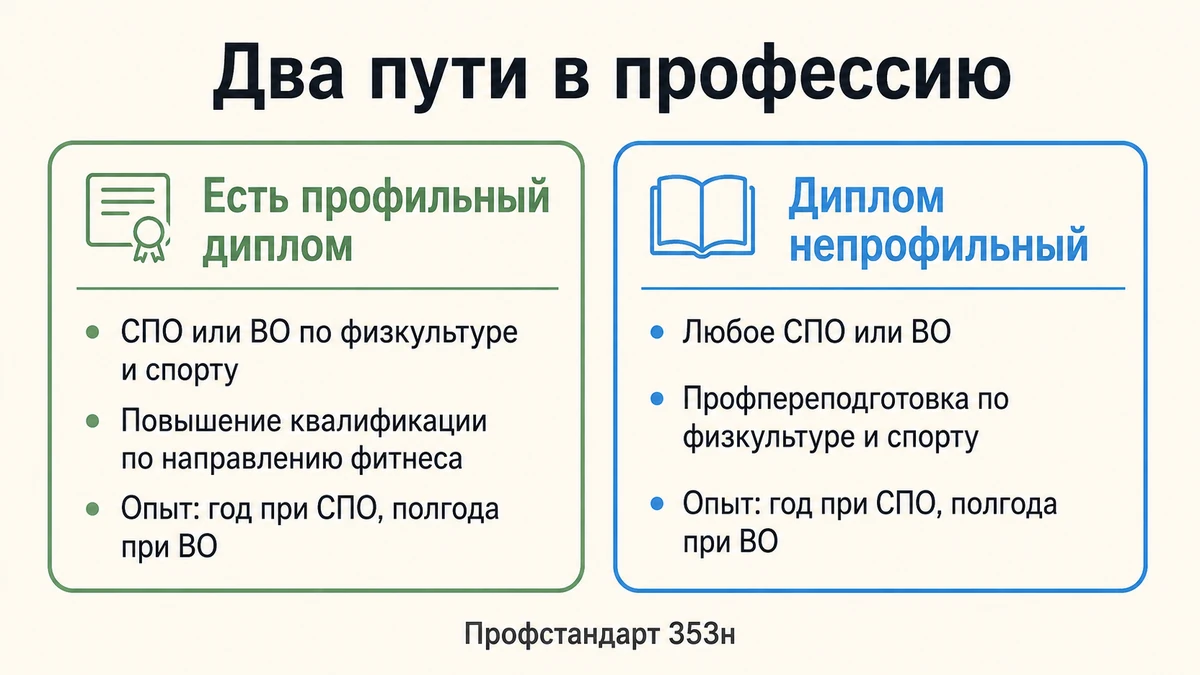 Два пути в профессию

Есть профильный диплом

- СПО или ВО по физкультуре и спорту
- Повышение квалификации по направлению фитнеса
- Опыт: год при СПО, полгода при ВО

Диплом непрофильный

- Любое СПО или ВО
- Профпереподготовка по физкультуре и спорту
- Опыт: год при СПО, полгода при ВО

Профстандарт 353н